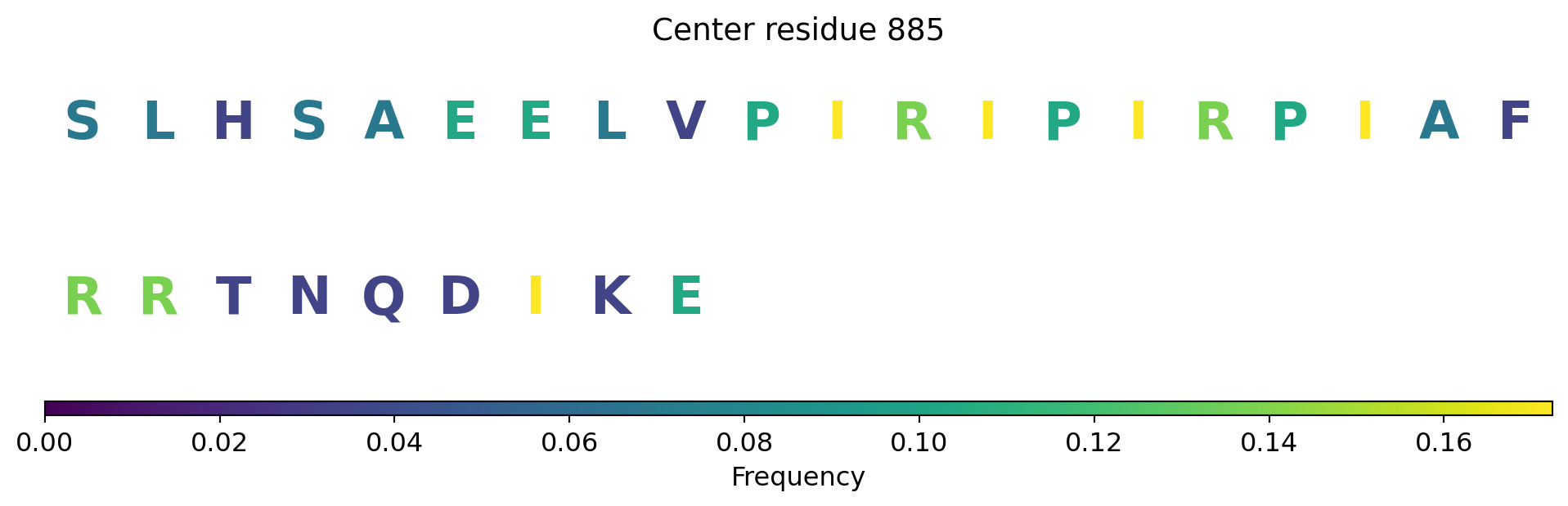 Center residue 885

S L H S A E E L V P I R I P I R P I A F

R R T N Q D I K E

0.00 0.02 0.04 0.06 0.08 0.10 0.12 0.14 0.16

Frequency